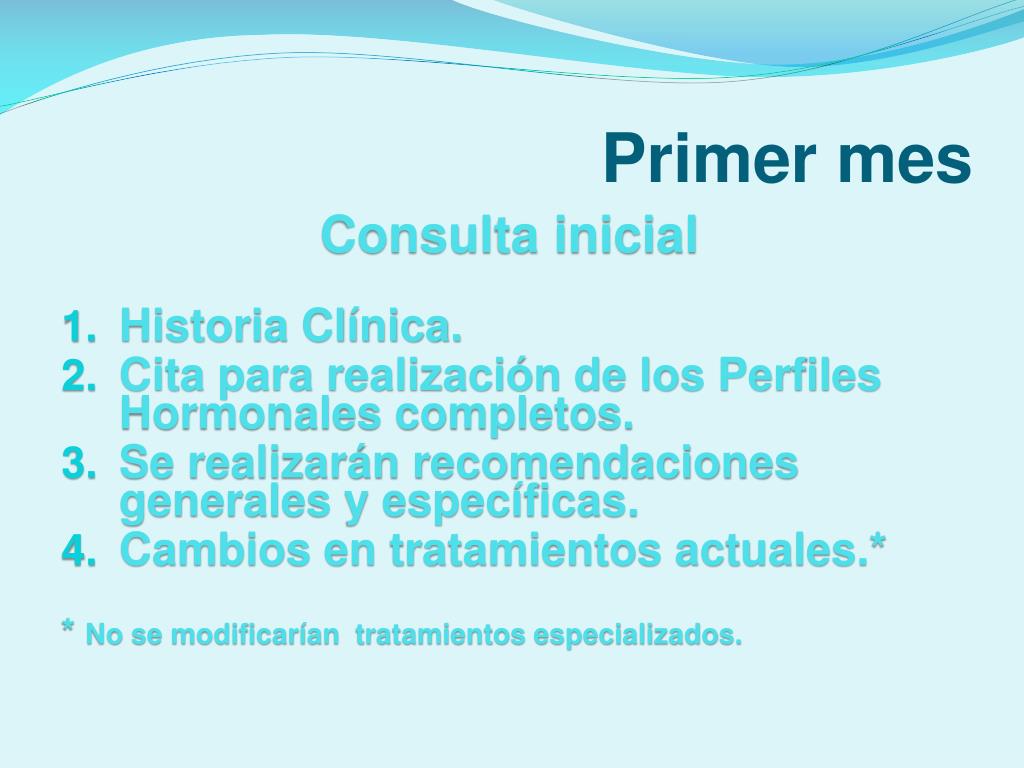 Primer mes

Consulta inicial

1. Historia Clínica.
2. Cita para realización de los Perfiles Hormonales completos.
3. Se realizarán recomendaciones generales y específicas.
4. Cambios en tratamientos actuales.*

* No se modificarían tratamientos especializados.